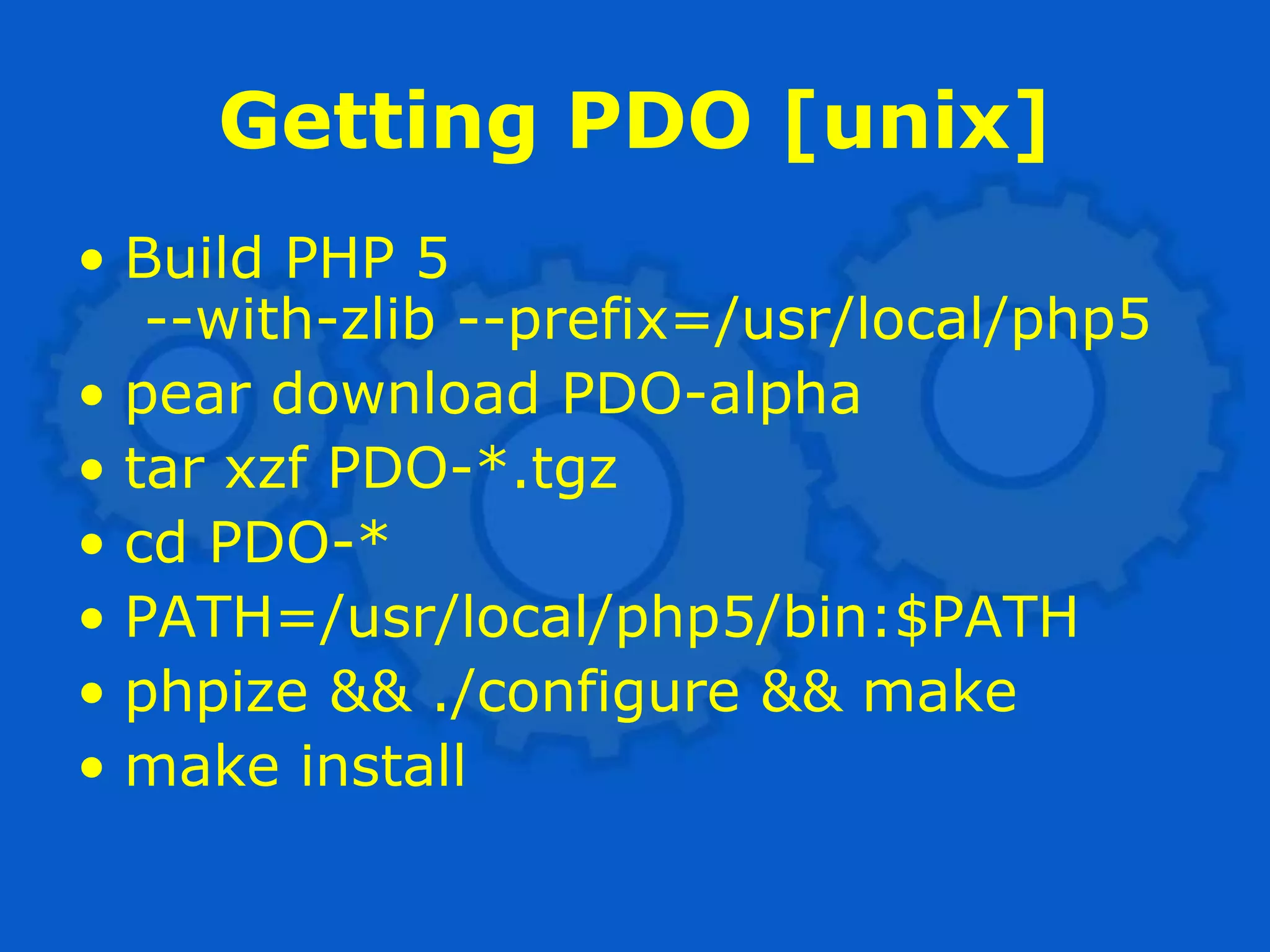 Getting PDO [unix]

• Build PHP 5
--with-zlib --prefix=/usr/local/php5
• pear download PDO-alpha
• tar xzf PDO-*.tgz
• cd PDO-*
• PATH=/usr/local/php5/bin:$PATH
• phpize && ./configure && make
• make install